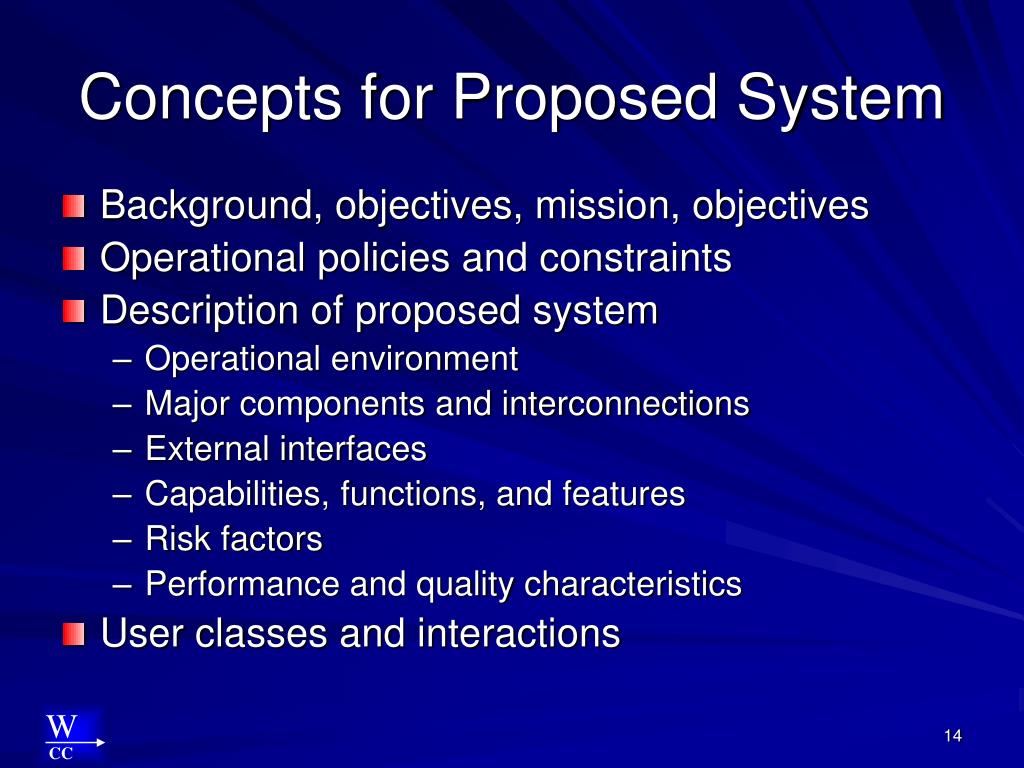 Concepts for Proposed System

Background, objectives, mission, objectives
Operational policies and constraints
Description of proposed system
– Operational environment
– Major components and interconnections
– External interfaces
– Capabilities, functions, and features
– Risk factors
– Performance and quality characteristics
User classes and interactions

W
CC

14